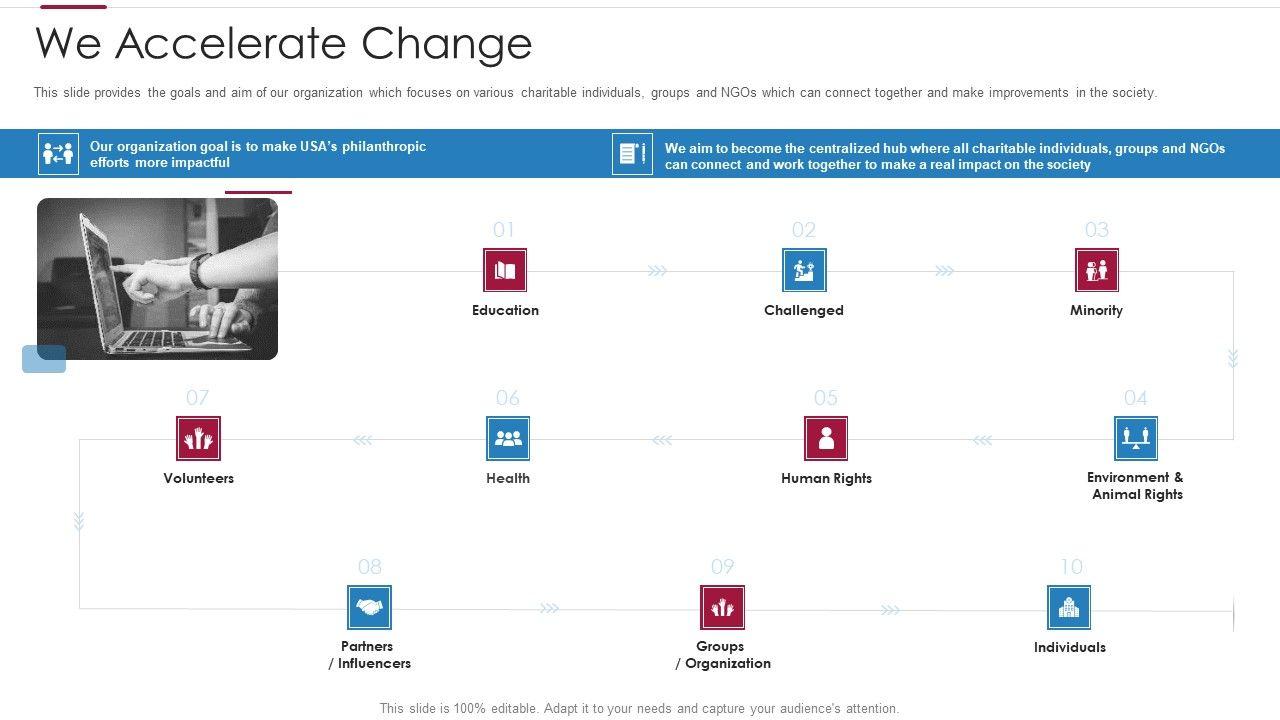 We Accelerate Change

This slide provides the goals and aim of our organization which focuses on various charitable individuals, groups and NGOs which can connect together and make improvements in the society.

Our organization goal is to make USA's philanthropic efforts more impactful

We aim to become the centralized hub where all charitable individuals, groups and NGOs can connect and work together to make a real impact on the society

01
Education

02
Challenged

03
Minority

04
Environment & Animal Rights

05
Human Rights

06
Health

07
Volunteers

08
Partners / Influencers

09
Groups / Organization

10
Individuals

This slide is 100% editable. Adapt it to your needs and capture your audience's attention.